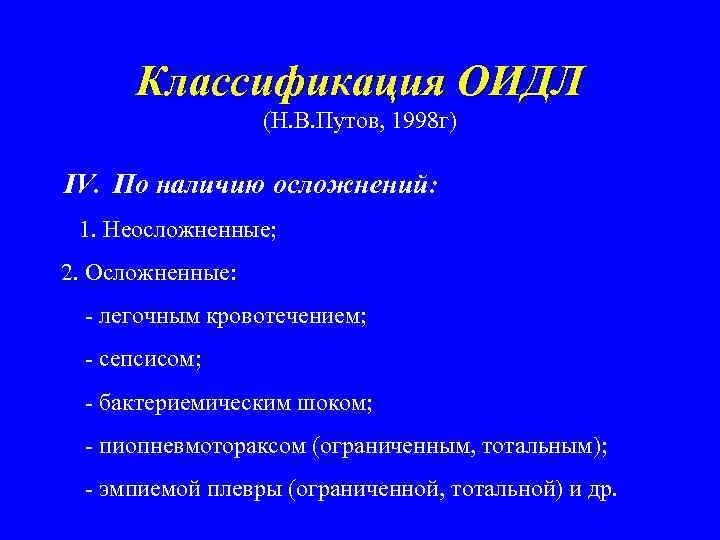 Классификация ОИДЛ
(Н.В.Путов, 1998г)

IV. По наличию осложнений:

1. Неосложненные;

2. Осложненные:

- легочным кровотечением;

- сепсисом;

- бактериемическим шоком;

- пиопневмотораксом (ограниченным, тотальным);

- эмпиемой плевры (ограниченной, тотальной) и др.